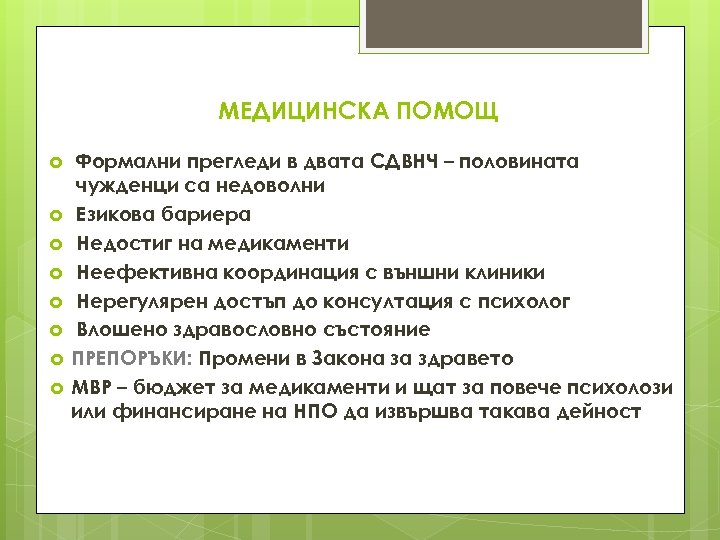 МЕДИЦИНСКА ПОМОЩ

Формални прегледи в двата СДВНЧ – половината чужденци са недоволни

Езикова бариера

Недостиг на медикаменти

Неефективна координация с външни клиники

Нерегулярен достъп до консултация с психолог

Влошено здравословно състояние

ПРЕПОРЪКИ: Промени в Закона за здравето

МВР – бюджет за медикаменти и щат за повече психолози или финансиране на НПО да извършва такава дейност